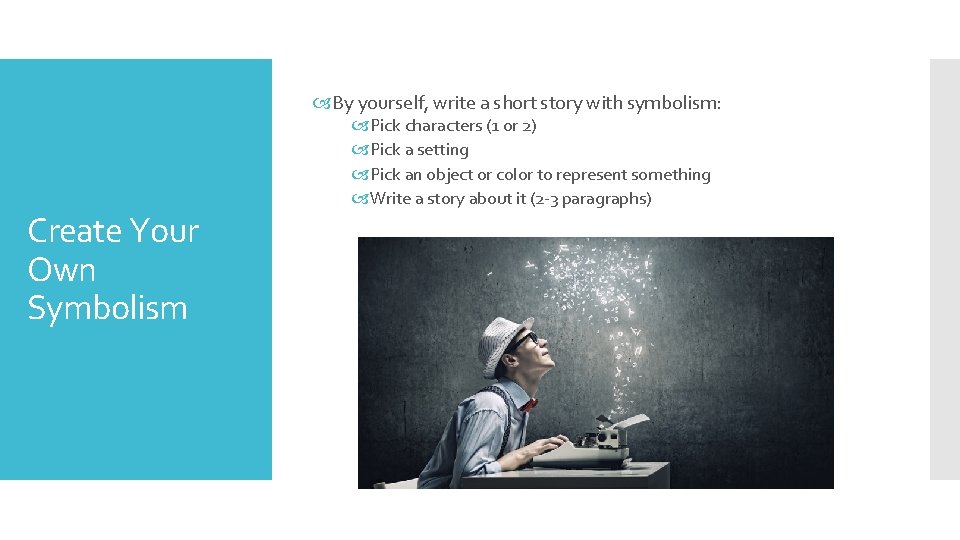 Create Your Own Symbolism

By yourself, write a short story with symbolism:
Pick characters (1 or 2)
Pick a setting
Pick an object or color to represent something
Write a story about it (2-3 paragraphs)